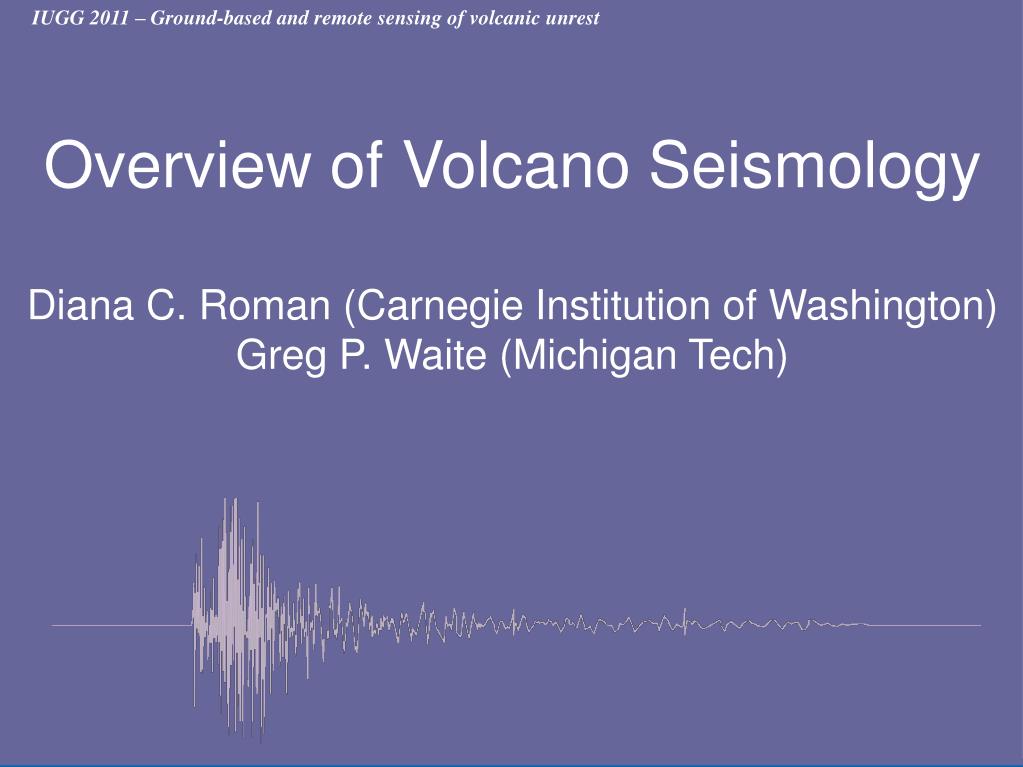 IUGG 2011 – Ground-based and remote sensing of volcanic unrest

Overview of Volcano Seismology

Diana C. Roman (Carnegie Institution of Washington)
Greg P. Waite (Michigan Tech)